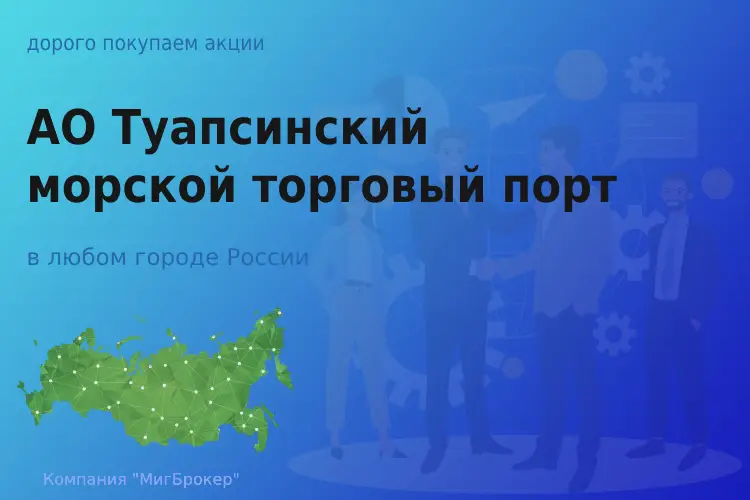 дорого покупаем акции

АО Туапсинский морской торговый порт

в любом городе России

Компания "МигБрокер"